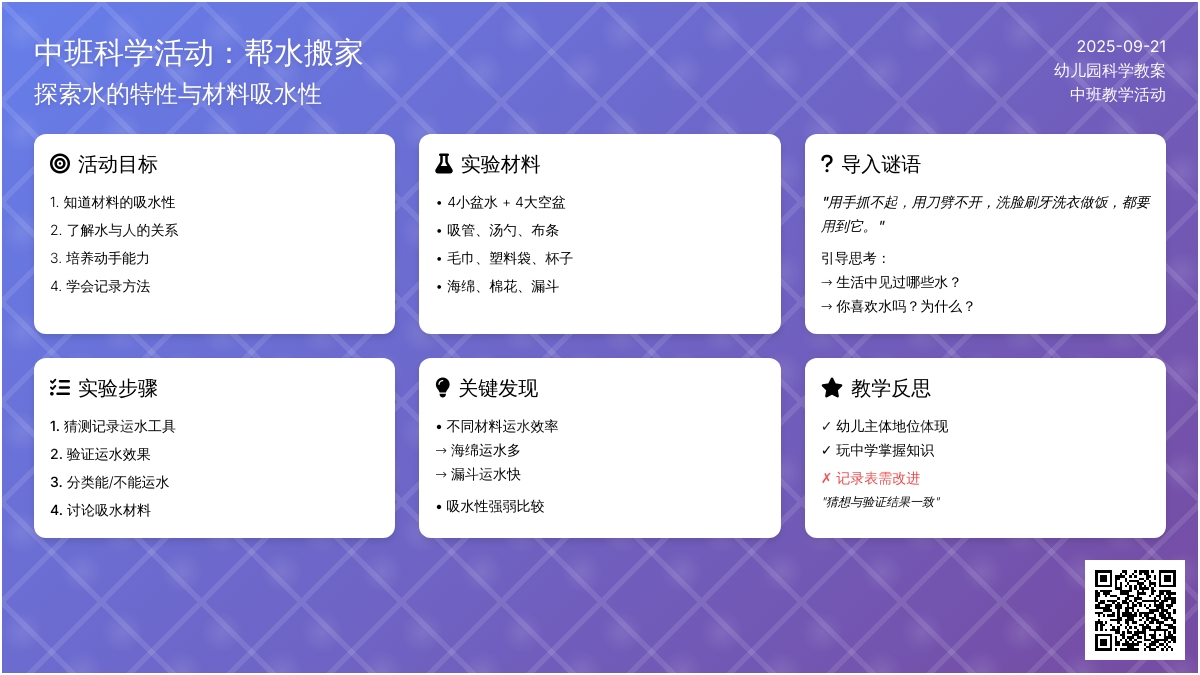 中班科学活动：帮水搬家
探索水的特性与材料吸水性

2025-09-21
幼儿园科学教案
中班教学活动

活动目标

1. 知道材料的吸水性
2. 了解水与人的关系
3. 培养动手能力
4. 学会记录方法

实验材料

• 4小盆水 + 4大空盆
• 吸管、汤勺、布条
• 毛巾、塑料袋、杯子
• 海绵、棉花、漏斗

? 导入谜语

"用手抓不起，用刀劈不开，洗脸刷牙洗衣做饭，都要用到它。"

引导思考：
→ 生活中见过哪些水？
→ 你喜欢水吗？为什么？

实验步骤

1. 猜测记录运水工具
2. 验证运水效果
3. 分类能/不能运水
4. 讨论吸水材料

关键发现

• 不同材料运水效率
→ 海绵运水多
→ 漏斗运水快
• 吸水性强弱比较

教学反思

✓ 幼儿主体地位体现
✓ 玩中学掌握知识
✗ 记录表需改进
"猜想与验证结果一致"